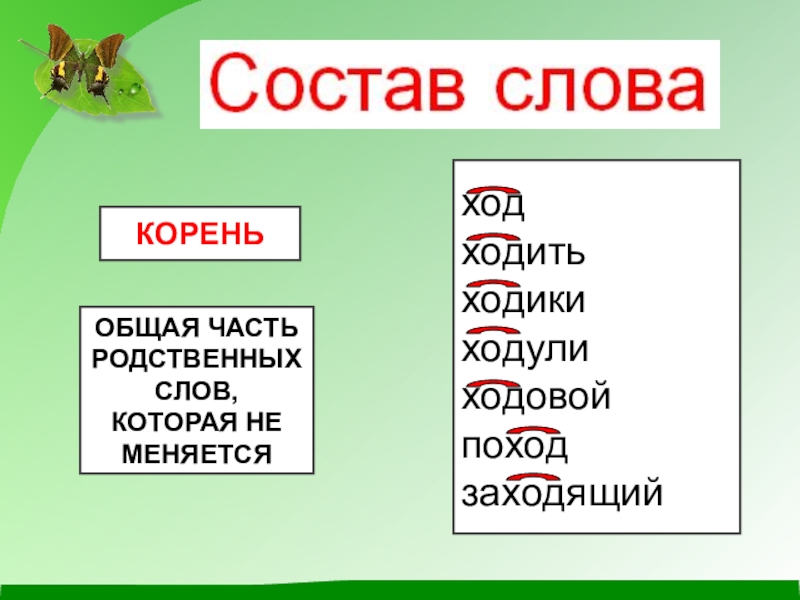 Состав слова

КОРЕНЬ

ОБЩАЯ ЧАСТЬ РОДСТВЕННЫХ СЛОВ, КОТОРАЯ НЕ МЕНЯЕТСЯ

ход
ходить
ходики
ходули
ходовой
поход
заходящий